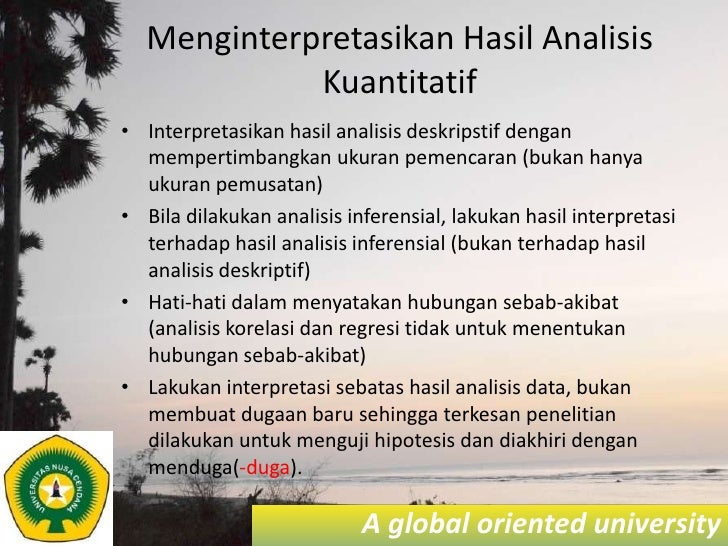 Menginterpretasikan Hasil Analisis Kuantitatif

• Interpretasikan hasil analisis deskripstif dengan mempertimbangkan ukuran pemencaran (bukan hanya ukuran pemusatan)

• Bila dilakukan analisis inferensial, lakukan hasil interpretasi terhadap hasil analisis inferensial (bukan terhadap hasil analisis deskriptif)

• Hati-hati dalam menyatakan hubungan sebab-akibat (analisis korelasi dan regresi tidak untuk menentukan hubungan sebab-akibat)

• Lakukan interpretasi sebatas hasil analisis data, bukan membuat dugaan baru sehingga terkesan penelitian dilakukan untuk menguji hipotesis dan diakhiri dengan menduga(-duga).

UNIVERSITAS NUSA CENDANA

A global oriented university